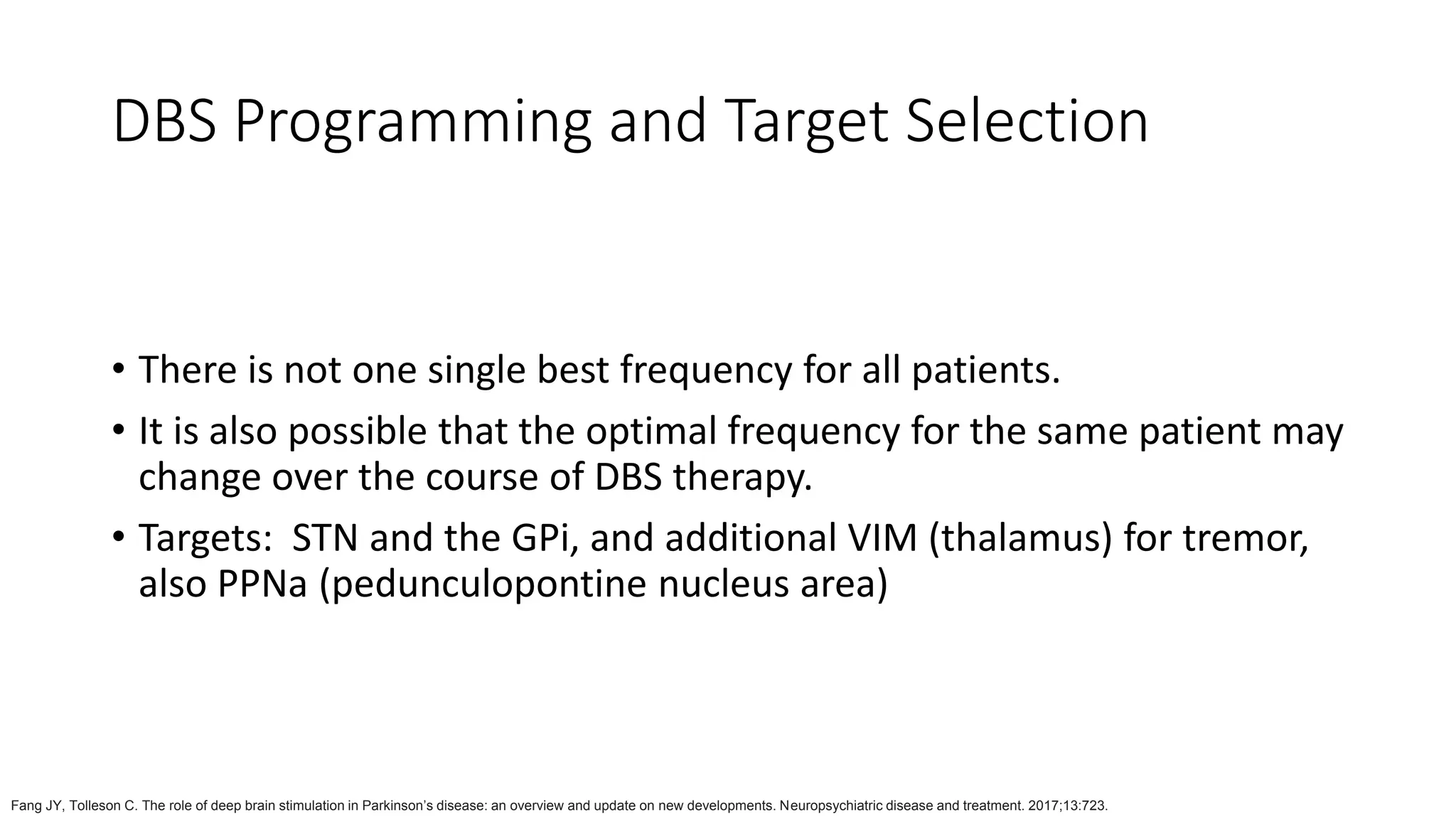 DBS Programming and Target Selection

• There is not one single best frequency for all patients.
• It is also possible that the optimal frequency for the same patient may change over the course of DBS therapy.
• Targets: STN and the GPi, and additional VIM (thalamus) for tremor, also PPNa (pedunculopontine nucleus area)

Fang JY, Tolleson C. The role of deep brain stimulation in Parkinson's disease: an overview and update on new developments. Neuropsychiatric disease and treatment. 2017;13:723.